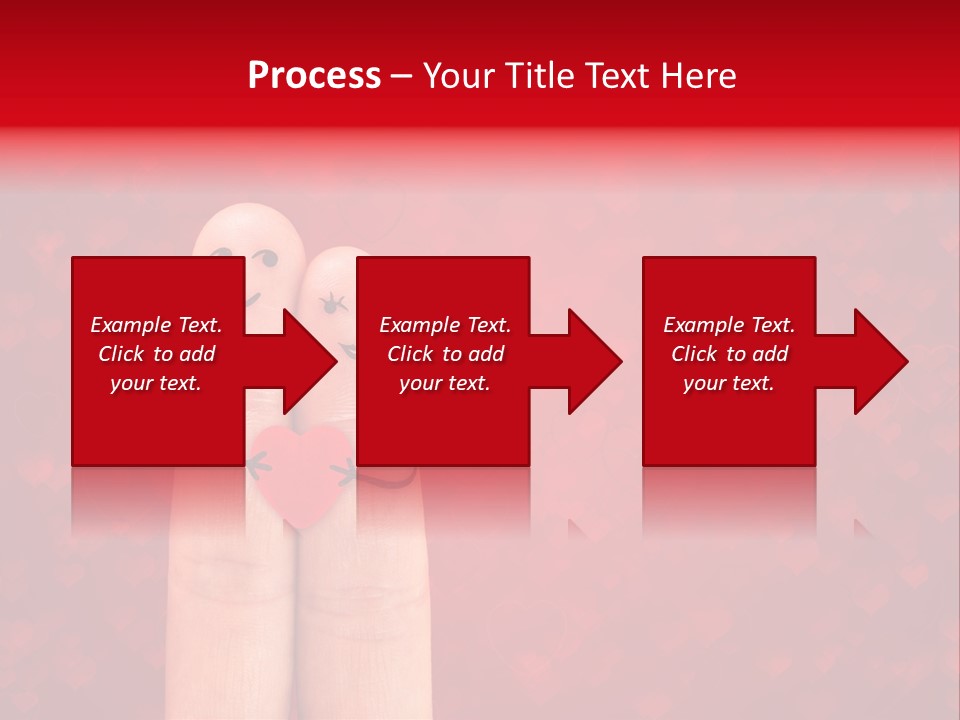 Process – Your Title Text Here

Example Text. Click to add your text.

Example Text. Click to add your text.

Example Text. Click to add your text.